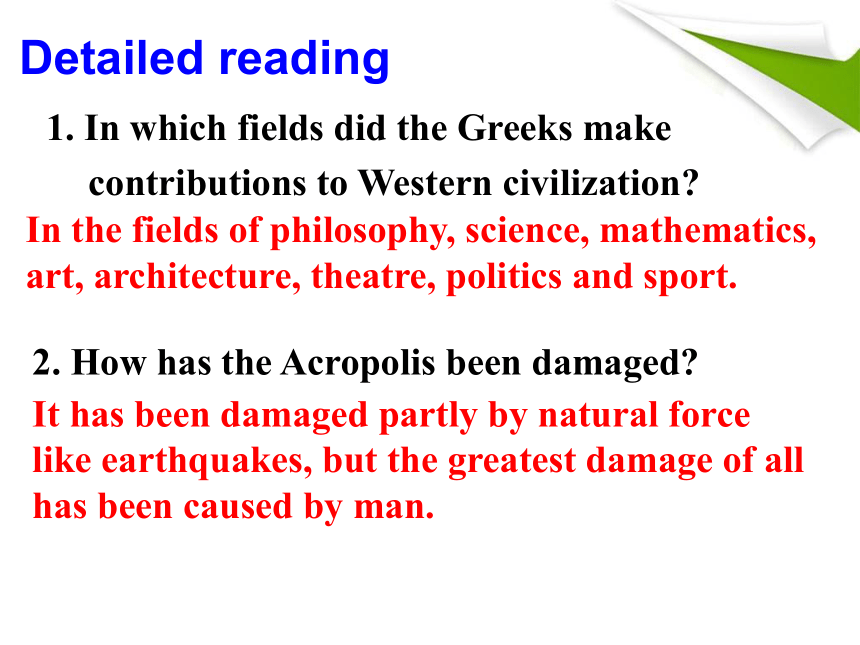 Detailed reading

1. In which fields did the Greeks make contributions to Western civilization?

In the fields of philosophy, science, mathematics, art, architecture, theatre, politics and sport.

2. How has the Acropolis been damaged?

It has been damaged partly by natural force like earthquakes, but the greatest damage of all has been caused by man.